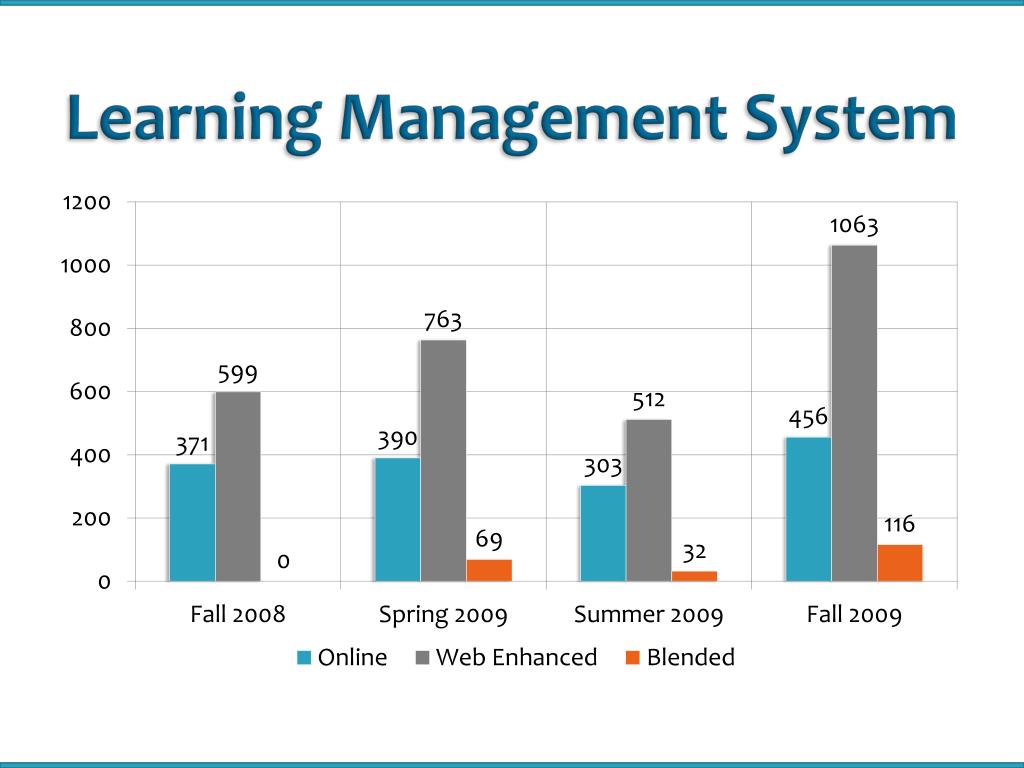 Learning Management System

1200
1000
800
600
400
200
0

371
599
0
390
763
69
303
512
32
456
1063
116

Fall 2008
Spring 2009
Summer 2009
Fall 2009

Online
Web Enhanced
Blended